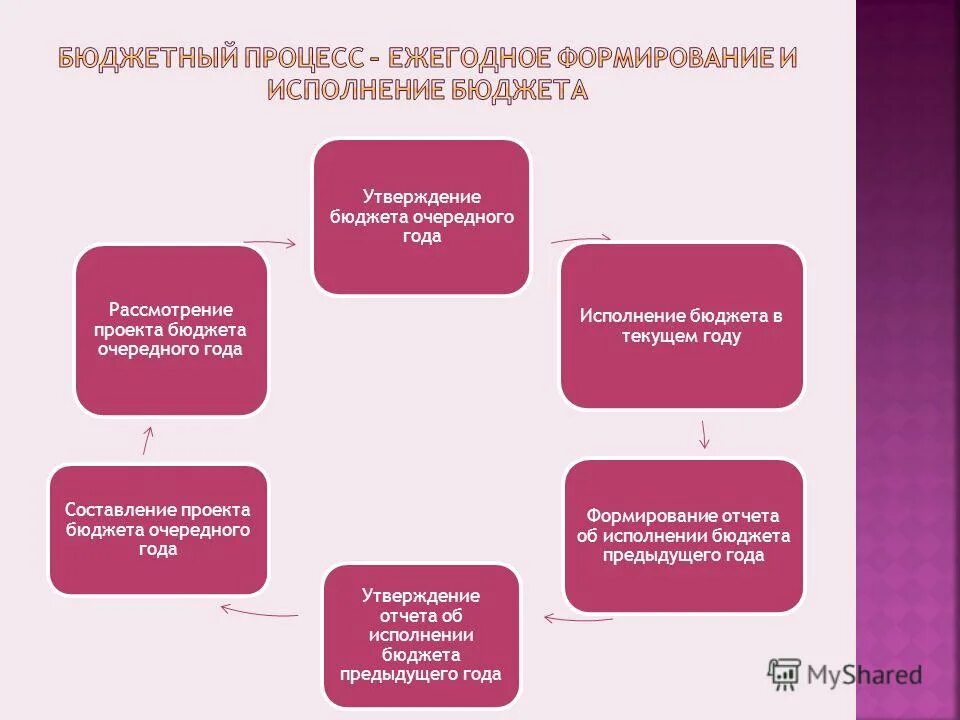 БЮДЖЕТНЫЙ ПРОЦЕСС – ЕЖЕГОДНОЕ ФОРМИРОВАНИЕ И ИСПОЛНЕНИЕ БЮДЖЕТА

Утверждение бюджета очередного года

Исполнение бюджета в текущем году

Формирование отчета об исполнении бюджета предыдущего года

Утверждение отчета об исполнении бюджета предыдущего года

Составление проекта бюджета очередного года

Рассмотрение проекта бюджета очередного года

MyShared